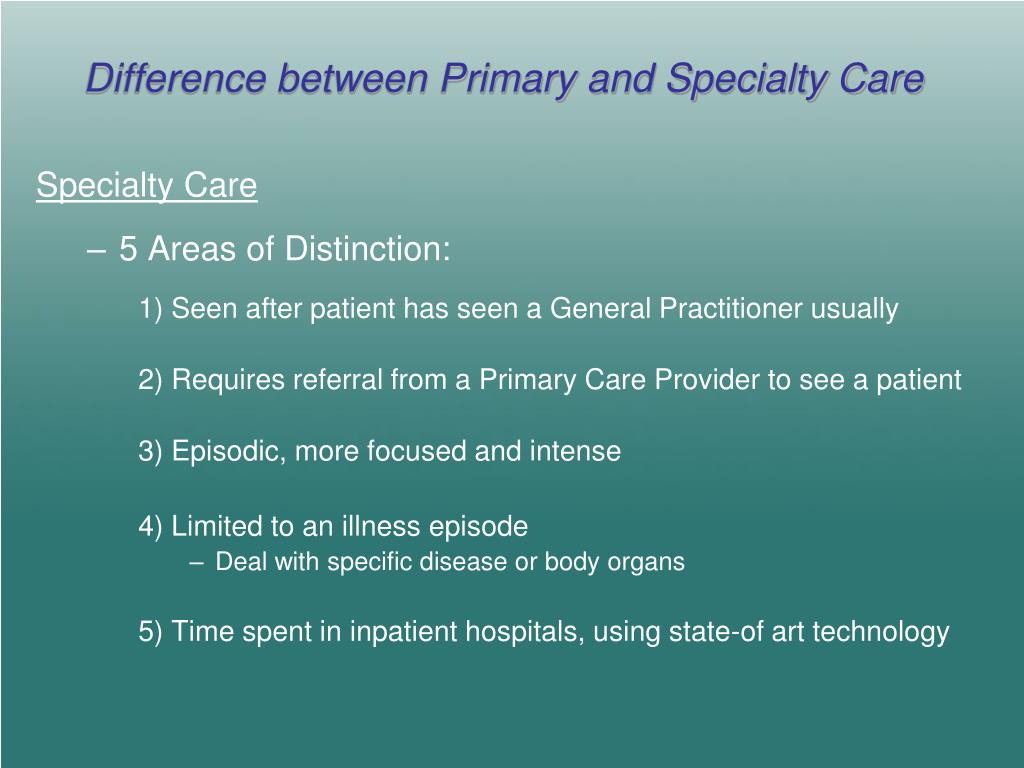 Difference between Primary and Specialty Care

Specialty Care

– 5 Areas of Distinction:

1) Seen after patient has seen a General Practitioner usually

2) Requires referral from a Primary Care Provider to see a patient

3) Episodic, more focused and intense

4) Limited to an illness episode

– Deal with specific disease or body organs

5) Time spent in inpatient hospitals, using state-of art technology